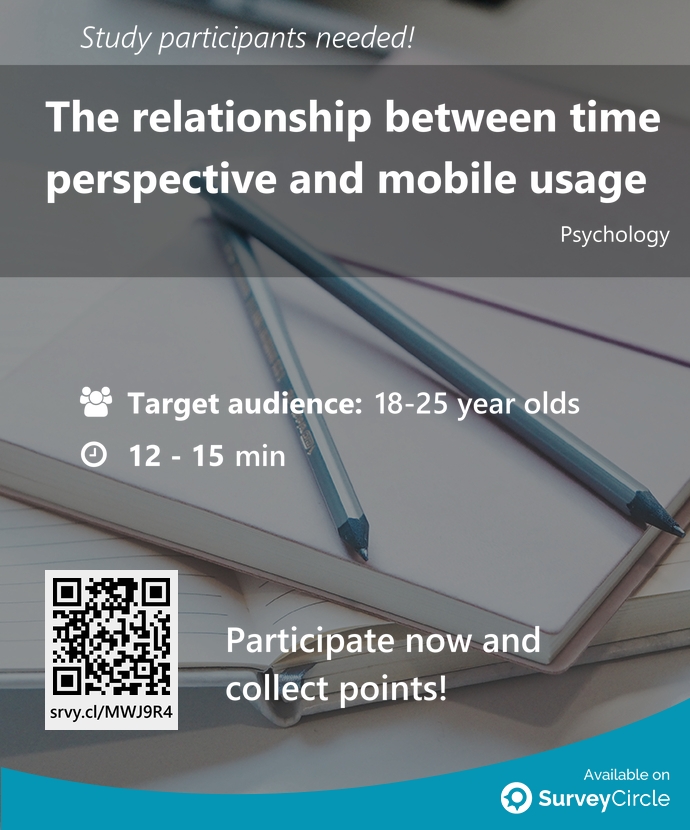 Study participants needed!

The relationship between time perspective and mobile usage

Psychology

Target audience: 18-25 year olds

12 - 15 min

srvy.cl/MWJ9R4

Participate now and collect points!

Available on

SurveyCircle